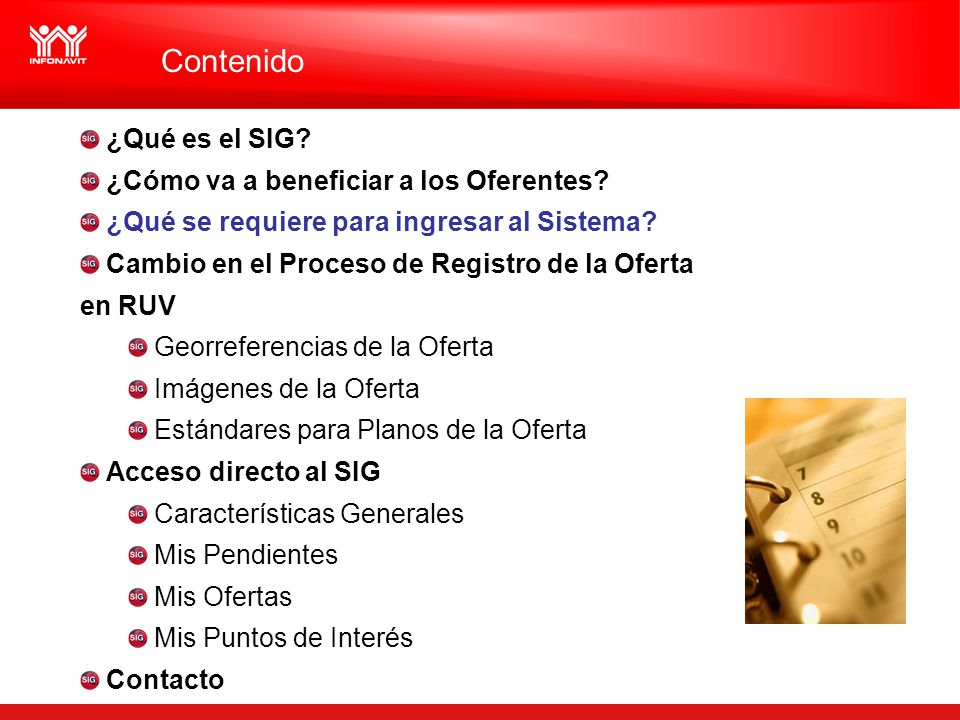 INFONAVIT

Contenido

¿Qué es el SIG?

¿Cómo va a beneficiar a los Oferentes?

¿Qué se requiere para ingresar al Sistema?

Cambio en el Proceso de Registro de la Oferta en RUV

Georreferencias de la Oferta

Imágenes de la Oferta

Estándares para Planos de la Oferta

Acceso directo al SIG

Características Generales

Mis Pendientes

Mis Ofertas

Mis Puntos de Interés

Contacto

7
8
9
10
11